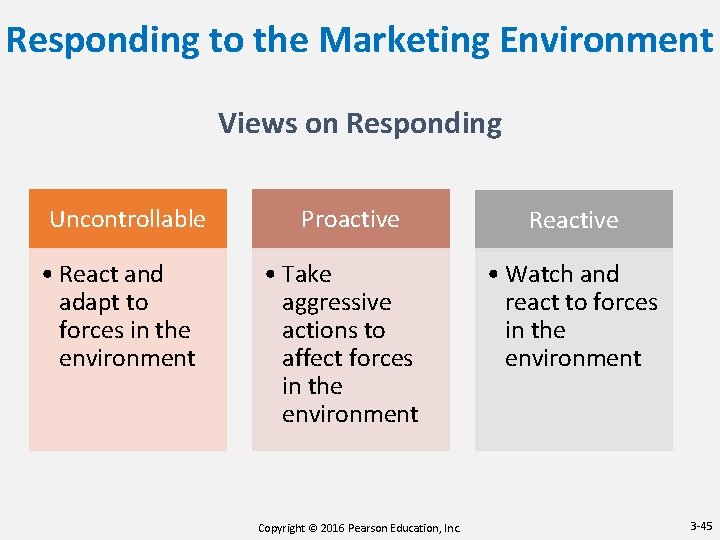 Responding to the Marketing Environment

Views on Responding

Uncontrollable

• React and adapt to forces in the environment

Proactive

• Take aggressive actions to affect forces in the environment

Reactive

• Watch and react to forces in the environment

Copyright © 2016 Pearson Education, Inc.

3-45